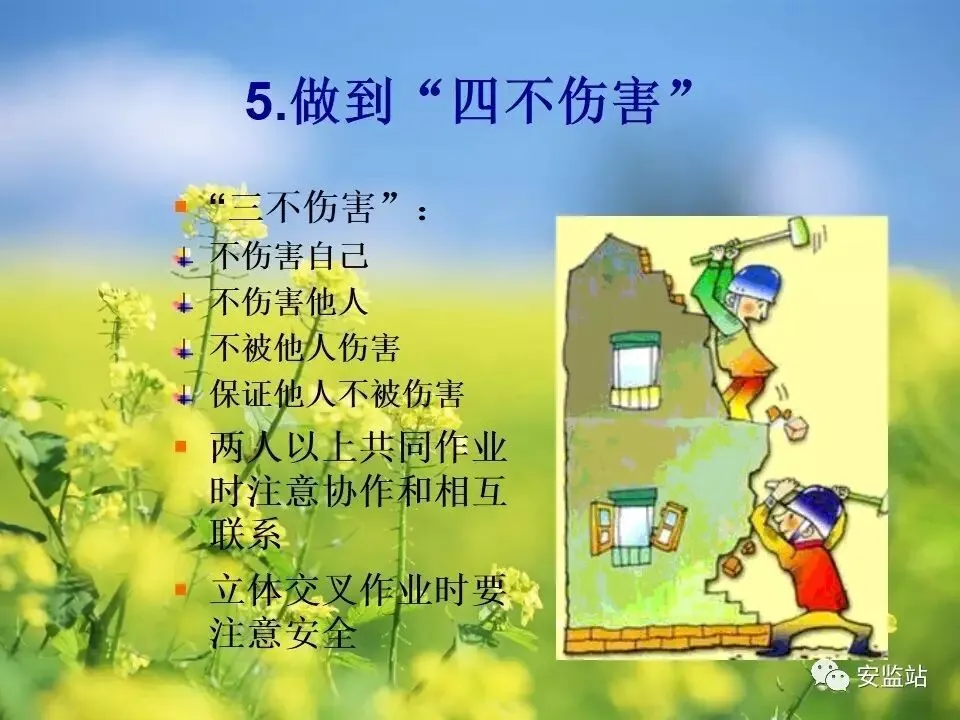 5.做到“四不伤害”

“三不伤害”：

不伤害自己

不伤害他人

不被他人伤害

保证他人不被伤害

两人以上共同作业时注意协作和相互联系

立体交叉作业时要注意安全

安监站